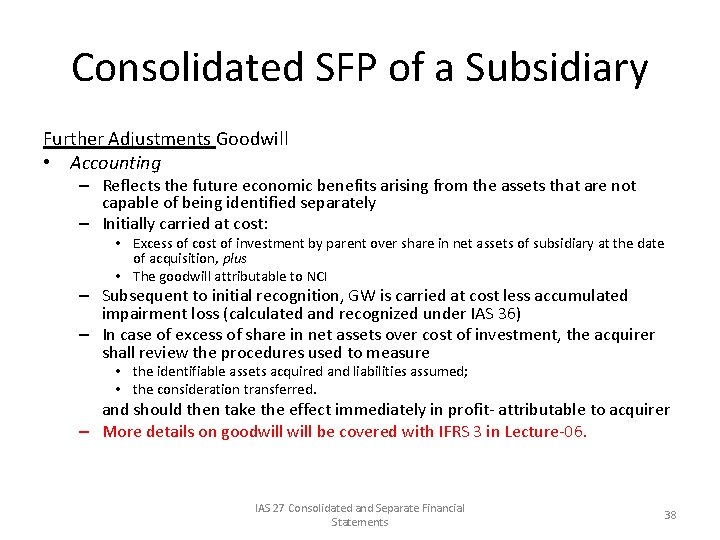 Consolidated SFP of a Subsidiary

Further Adjustments Goodwill

• Accounting
  – Reflects the future economic benefits arising from the assets that are not capable of being identified separately
  – Initially carried at cost:
    • Excess of cost of investment by parent over share in net assets of subsidiary at the date of acquisition, plus
    • The goodwill attributable to NCI
  – Subsequent to initial recognition, GW is carried at cost less accumulated impairment loss (calculated and recognized under IAS 36)
  – In case of excess of share in net assets over cost of investment, the acquirer shall review the procedures used to measure
    • the identifiable assets acquired and liabilities assumed;
    • the consideration transferred.
  and should then take the effect immediately in profit- attributable to acquirer
  – More details on goodwill will be covered with IFRS 3 in Lecture-06.

IAS 27 Consolidated and Separate Financial Statements

38